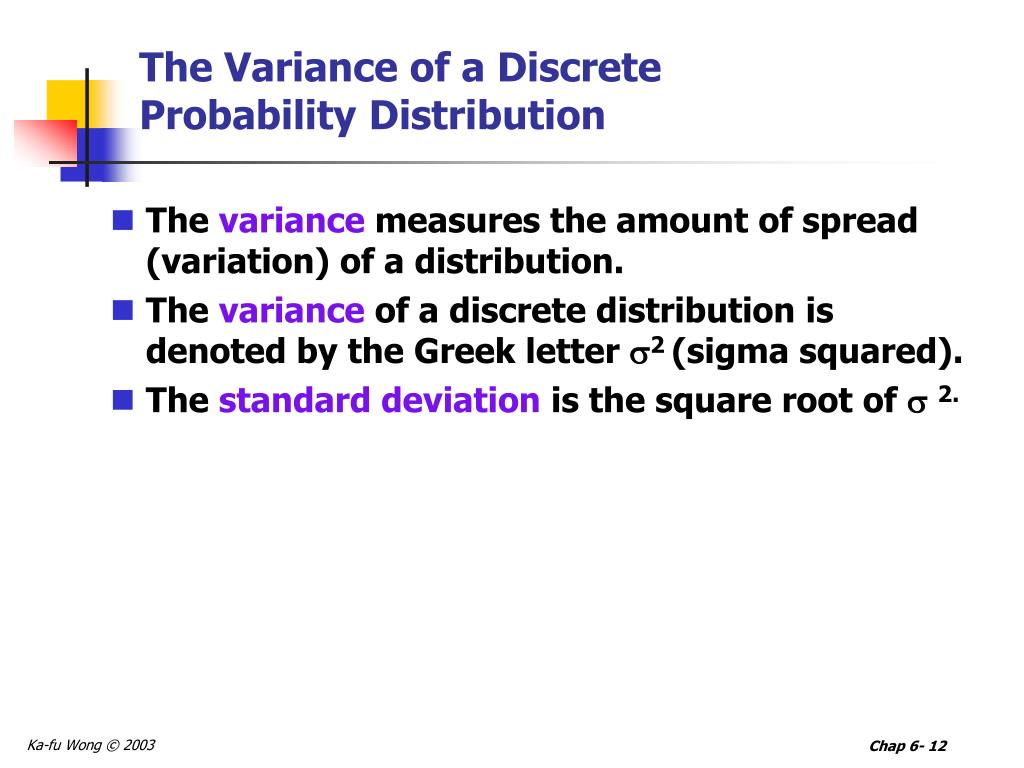 The Variance of a Discrete Probability Distribution

The variance measures the amount of spread (variation) of a distribution.

The variance of a discrete distribution is denoted by the Greek letter $\sigma^2$ (sigma squared).

The standard deviation is the square root of $\sigma^{2.}$

Ka-fu Wong © 2003

Chap 6- 12